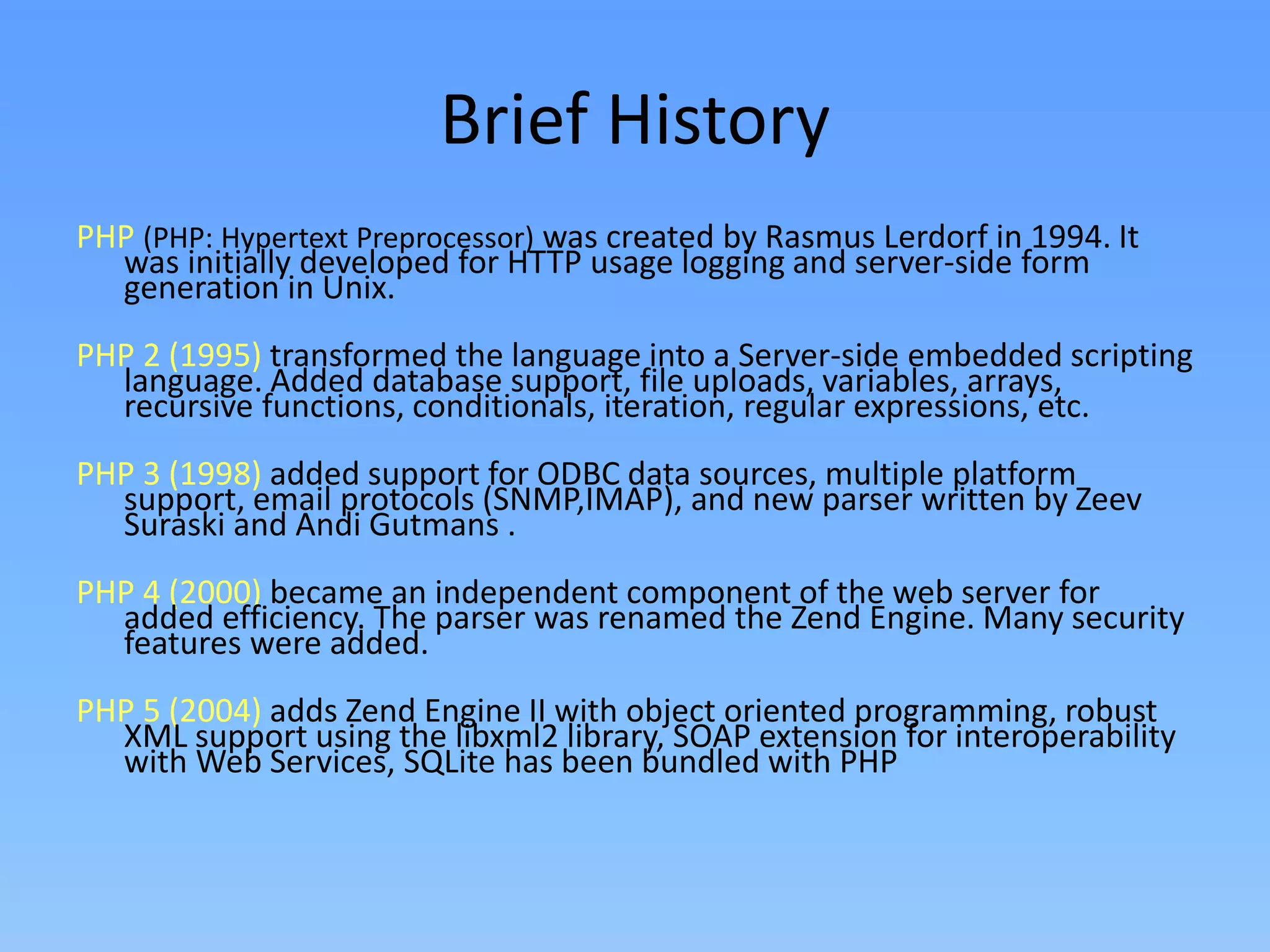 Brief History

PHP (PHP: Hypertext Preprocessor) was created by Rasmus Lerdorf in 1994. It was initially developed for HTTP usage logging and server-side form generation in Unix.

PHP 2 (1995) transformed the language into a Server-side embedded scripting language. Added database support, file uploads, variables, arrays, recursive functions, conditionals, iteration, regular expressions, etc.

PHP 3 (1998) added support for ODBC data sources, multiple platform support, email protocols (SNMP,IMAP), and new parser written by Zeev Suraski and Andi Gutmans .

PHP 4 (2000) became an independent component of the web server for added efficiency. The parser was renamed the Zend Engine. Many security features were added.

PHP 5 (2004) adds Zend Engine II with object oriented programming, robust XML support using the libxml2 library, SOAP extension for interoperability with Web Services, SQLite has been bundled with PHP